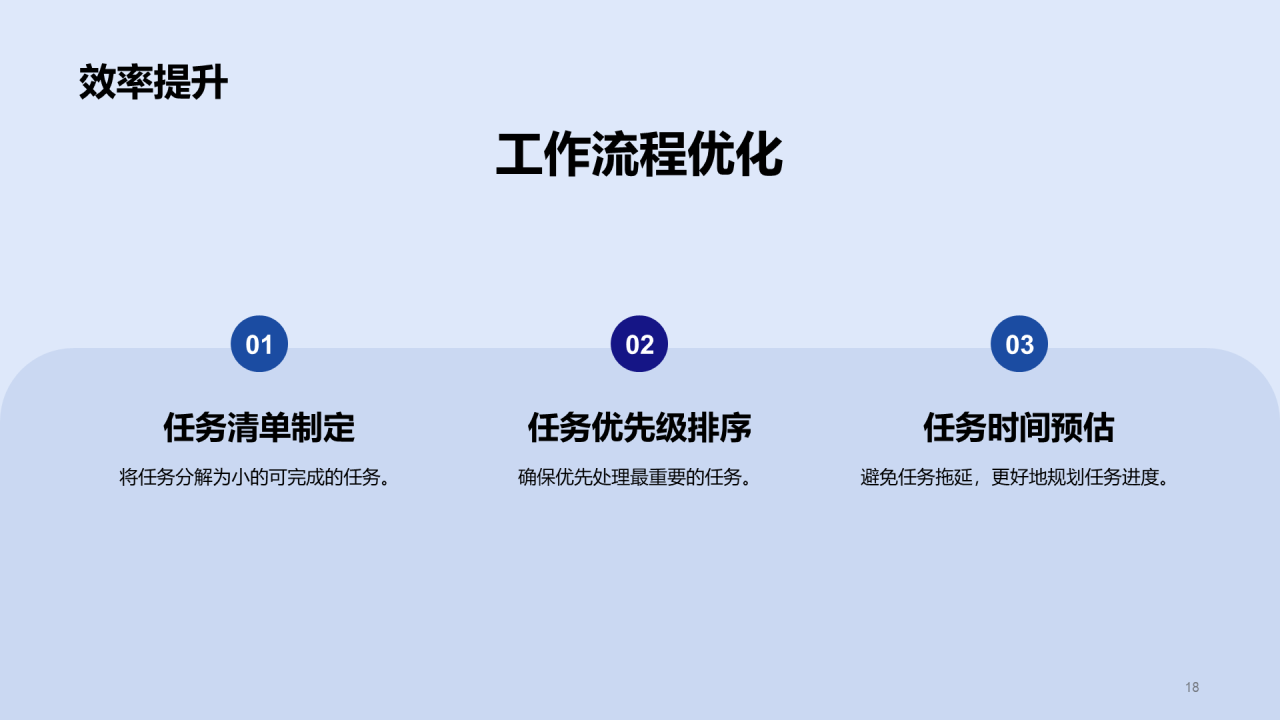 效率提升

工作流程优化

01

任务清单制定

将任务分解为小的可完成的任务。

02

任务优先级排序

确保优先处理最重要的任务。

03

任务时间预估

避免任务拖延，更好地规划任务进度。

18